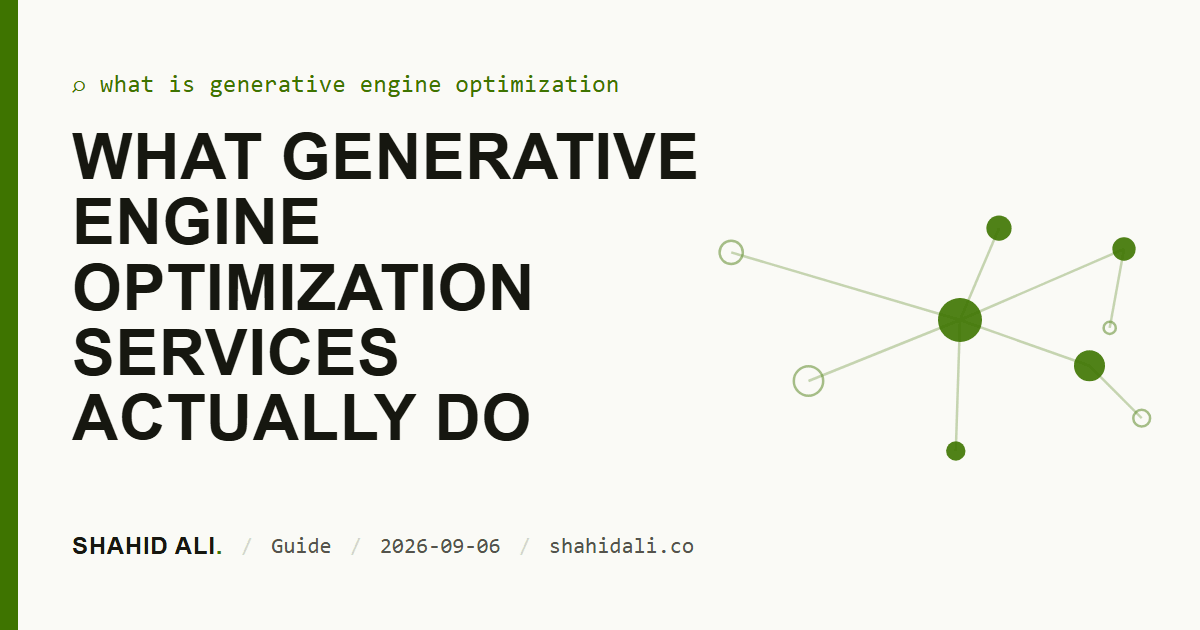 ⌕ what is generative engine optimization

WHAT GENERATIVE ENGINE OPTIMIZATION SERVICES ACTUALLY DO

SHAHID ALI. / Guide / 2026-09-06 / shahidali.co